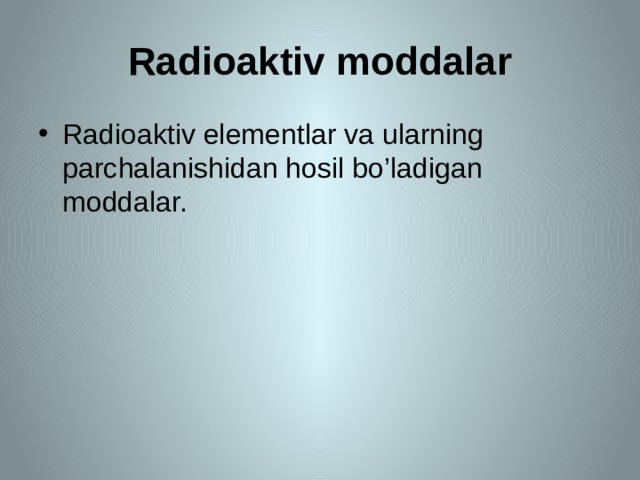 Radioaktiv moddalar

• Radioaktiv elementlar va ularning parchalanishidan hosil bo’ladigan moddalar.